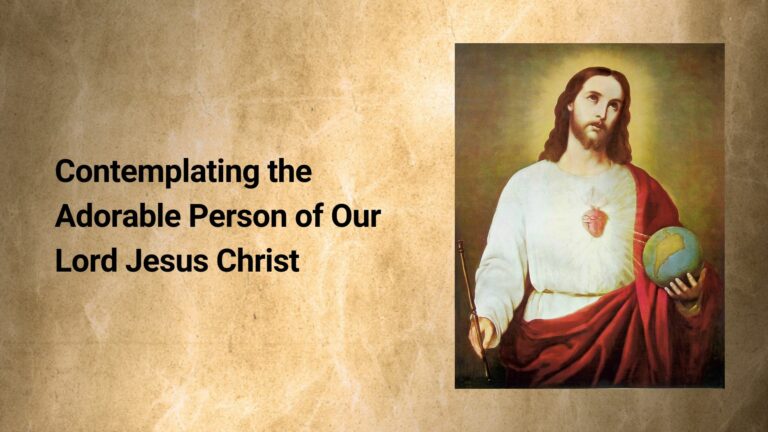 Contemplating the Adorable Person of Our Lord Jesus Christ